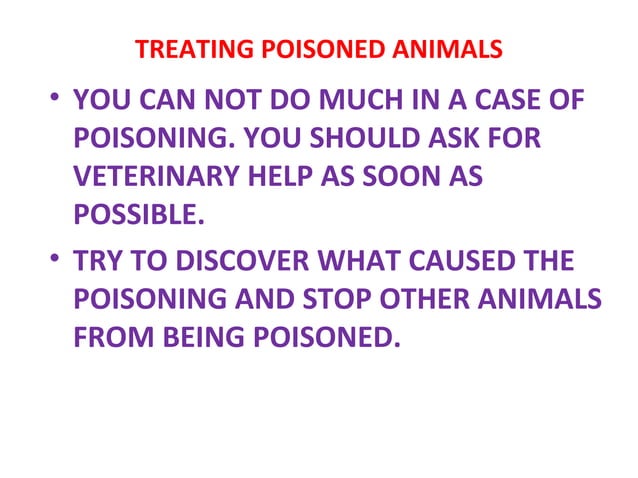 TREATING POISONED ANIMALS

• YOU CAN NOT DO MUCH IN A CASE OF POISONING. YOU SHOULD ASK FOR VETERINARY HELP AS SOON AS POSSIBLE.

• TRY TO DISCOVER WHAT CAUSED THE POISONING AND STOP OTHER ANIMALS FROM BEING POISONED.